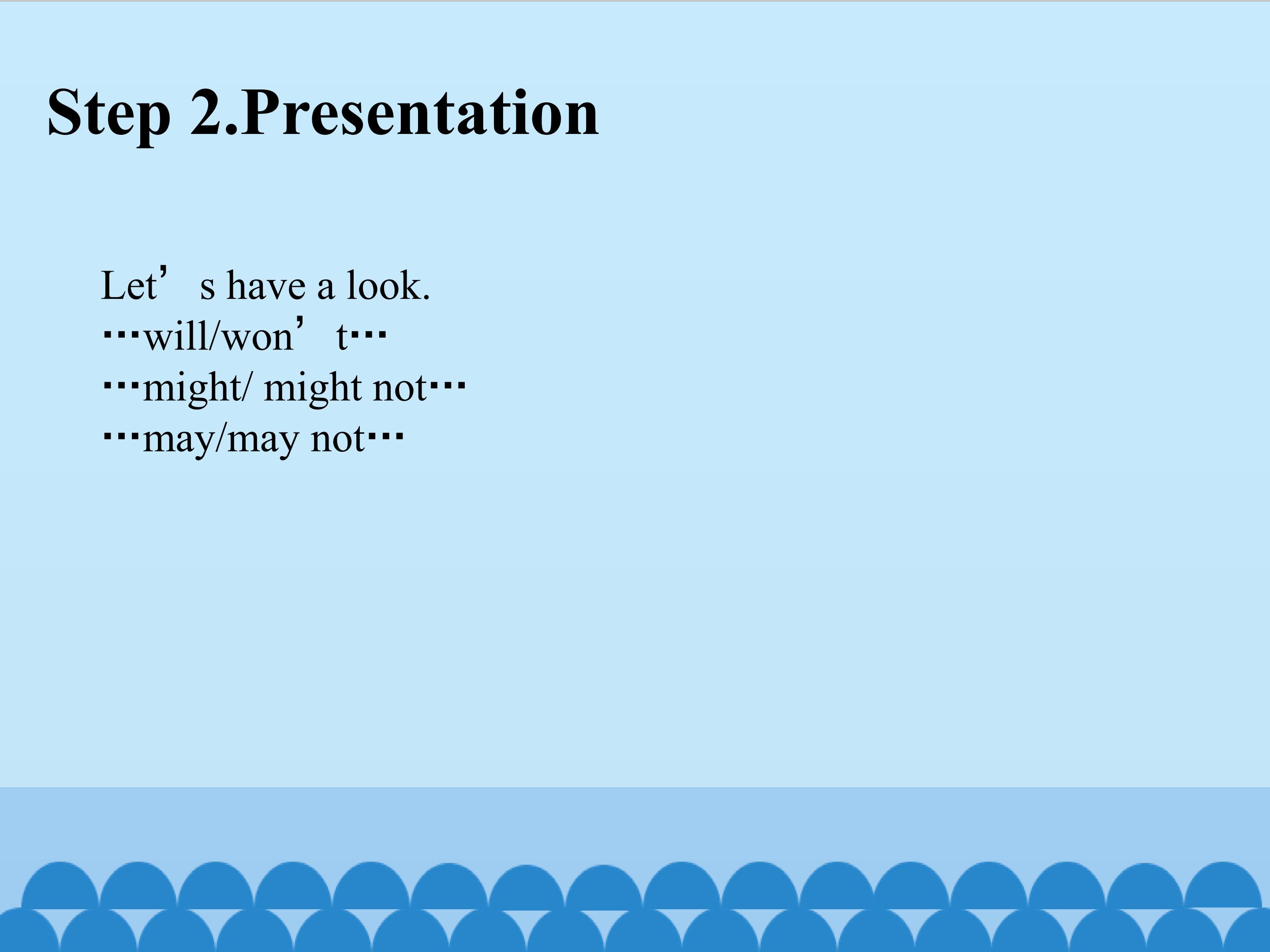 Step 2.Presentation

Let’s have a look.
…will/won’t…
…might/ might not…
…may/may not…